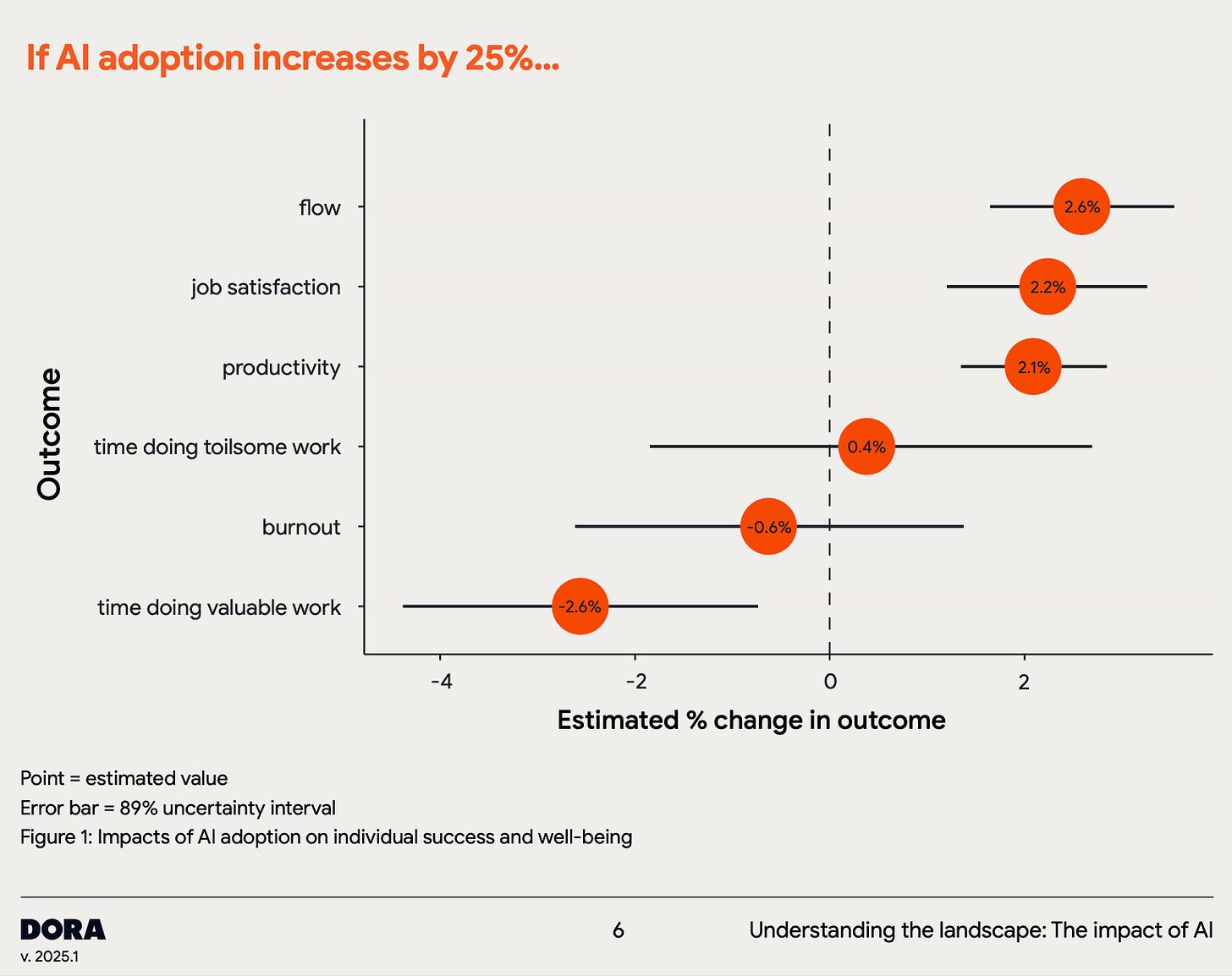 If AI adoption increases by 25%...

Outcome

flow
job satisfaction
productivity
time doing toilsome work
burnout
time doing valuable work

2.6%
2.2%
2.1%
0.4%
-0.6%
-2.6%

-4
-2
0
2

Estimated % change in outcome

Point = estimated value
Error bar = 89% uncertainty interval
Figure 1: Impacts of AI adoption on individual success and well-being

DORA
v. 2025.1

6

Understanding the landscape: The impact of AI